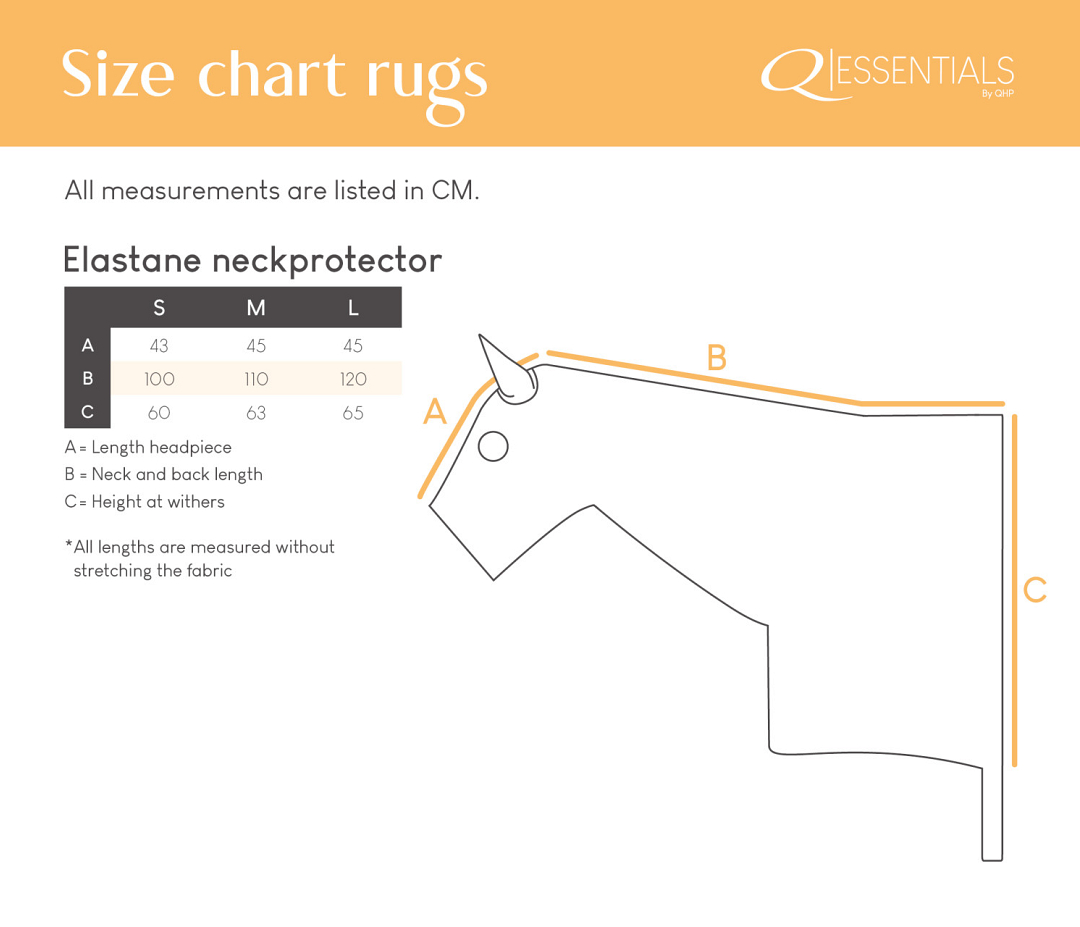 Size chart rugs

Q ESSENTIALS
By QHP

All measurements are listed in CM.

Elastane neckprotector

| | S | M | L |
|---|---|---|---|
| A | 43 | 45 | 45 |
| B | 100 | 110 | 120 |
| C | 60 | 63 | 65 |

A = Length headpiece
B = Neck and back length
C = Height at withers

*All lengths are measured without stretching the fabric

A

B

C